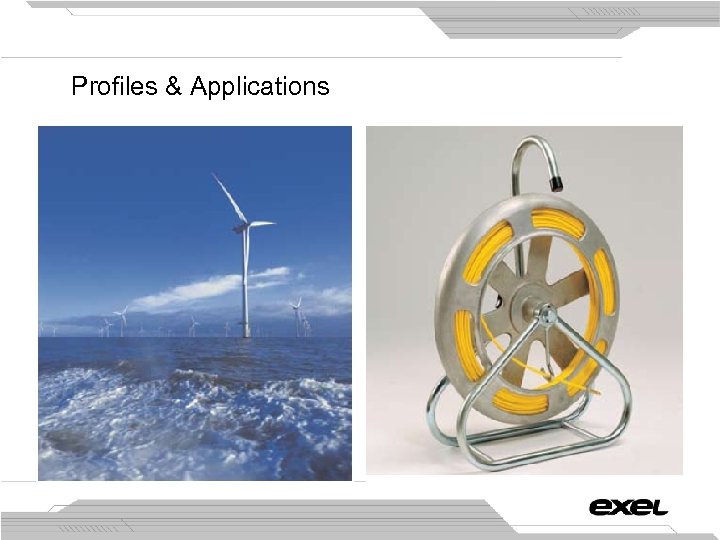 Profiles & Applications

exel